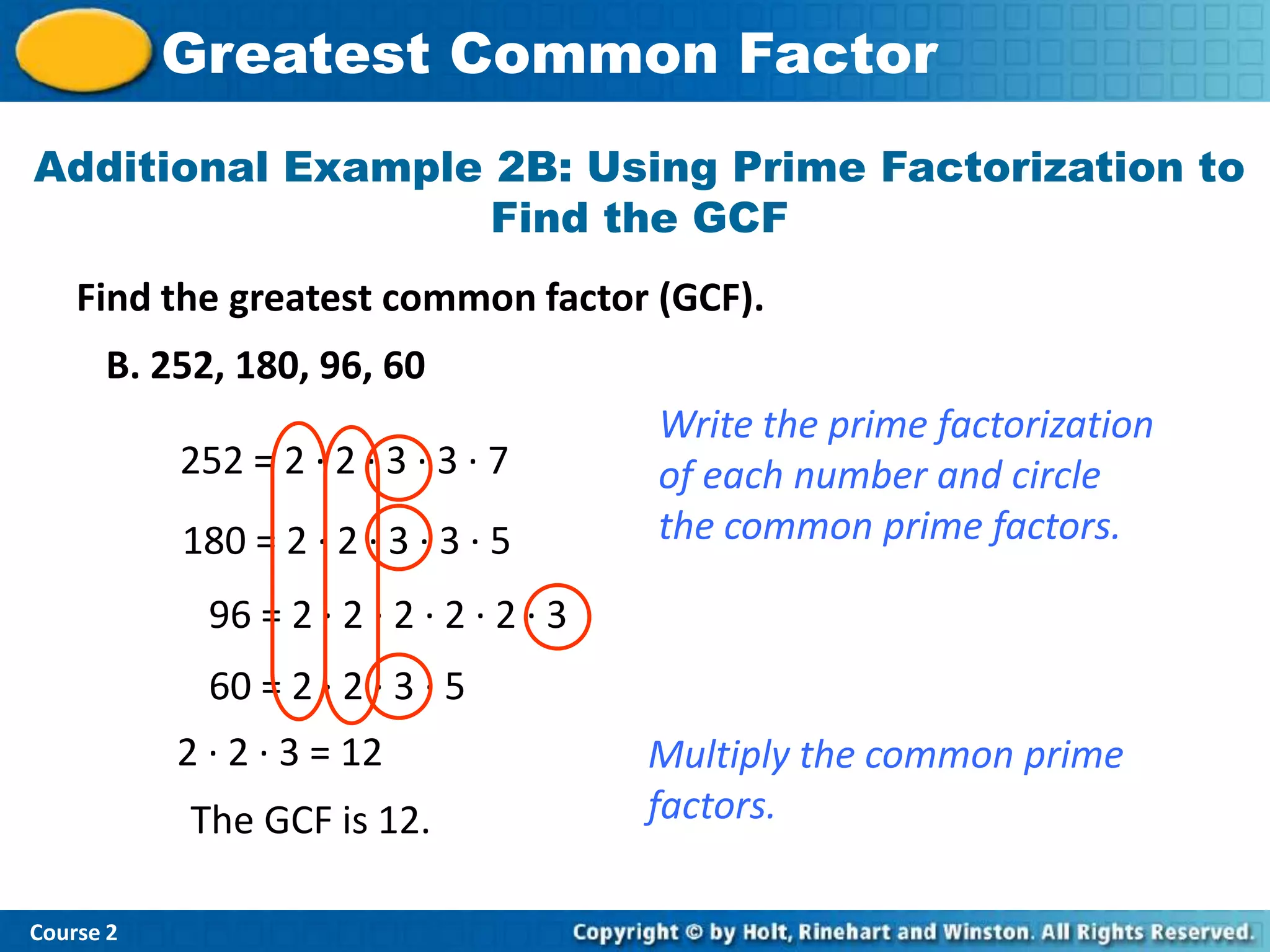 Greatest Common Factor

Additional Example 2B: Using Prime Factorization to Find the GCF

Find the greatest common factor (GCF).

B. 252, 180, 96, 60

$252 = 2 \cdot 2 \cdot 3 \cdot 3 \cdot 7$

$180 = 2 \cdot 2 \cdot 3 \cdot 3 \cdot 5$

$96 = 2 \cdot 2 \cdot 2 \cdot 2 \cdot 2 \cdot 3$

$60 = 2 \cdot 2 \cdot 3 \cdot 5$

$2 \cdot 2 \cdot 3 = 12$

The GCF is 12.

Write the prime factorization of each number and circle the common prime factors.

Multiply the common prime factors.

Course 2

Copyright © by Holt, Rinehart and Winston. All Rights Reserved.